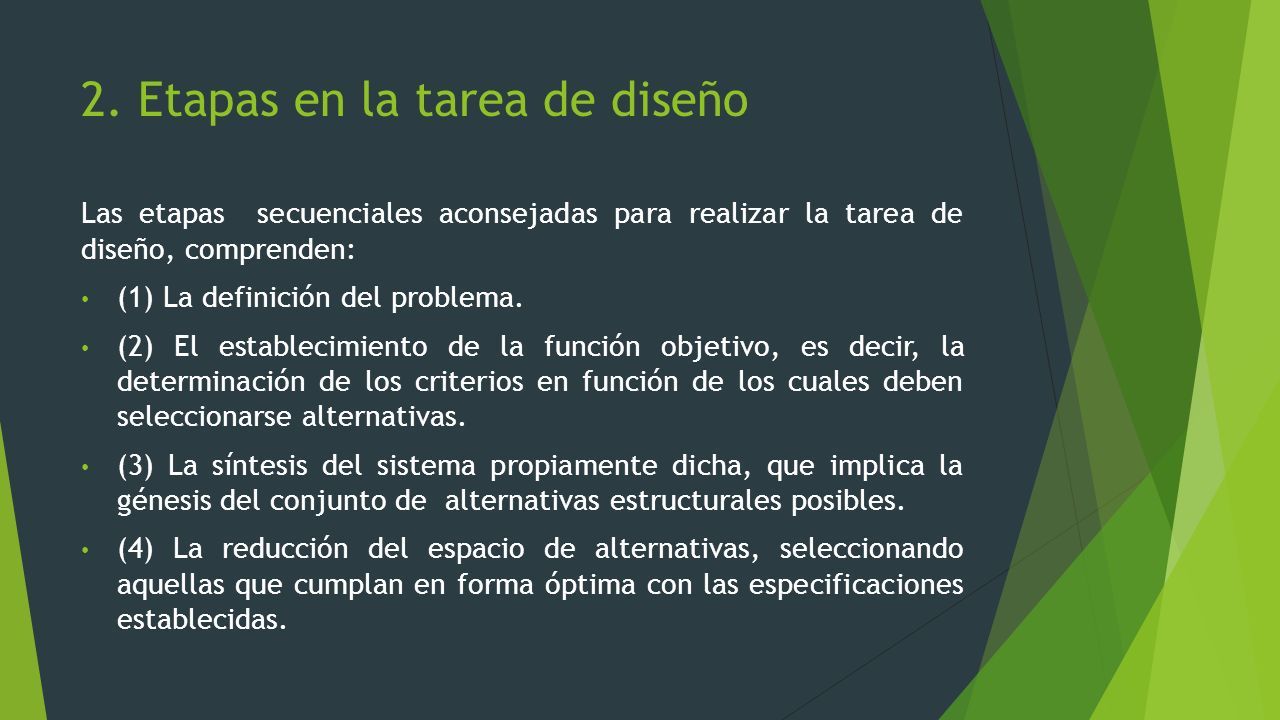 2. Etapas en la tarea de diseño

Las etapas secuenciales aconsejadas para realizar la tarea de diseño, comprenden:

• (1) La definición del problema.

• (2) El establecimiento de la función objetivo, es decir, la determinación de los criterios en función de los cuales deben seleccionarse alternativas.

• (3) La síntesis del sistema propiamente dicha, que implica la génesis del conjunto de alternativas estructurales posibles.

• (4) La reducción del espacio de alternativas, seleccionando aquellas que cumplan en forma óptima con las especificaciones establecidas.